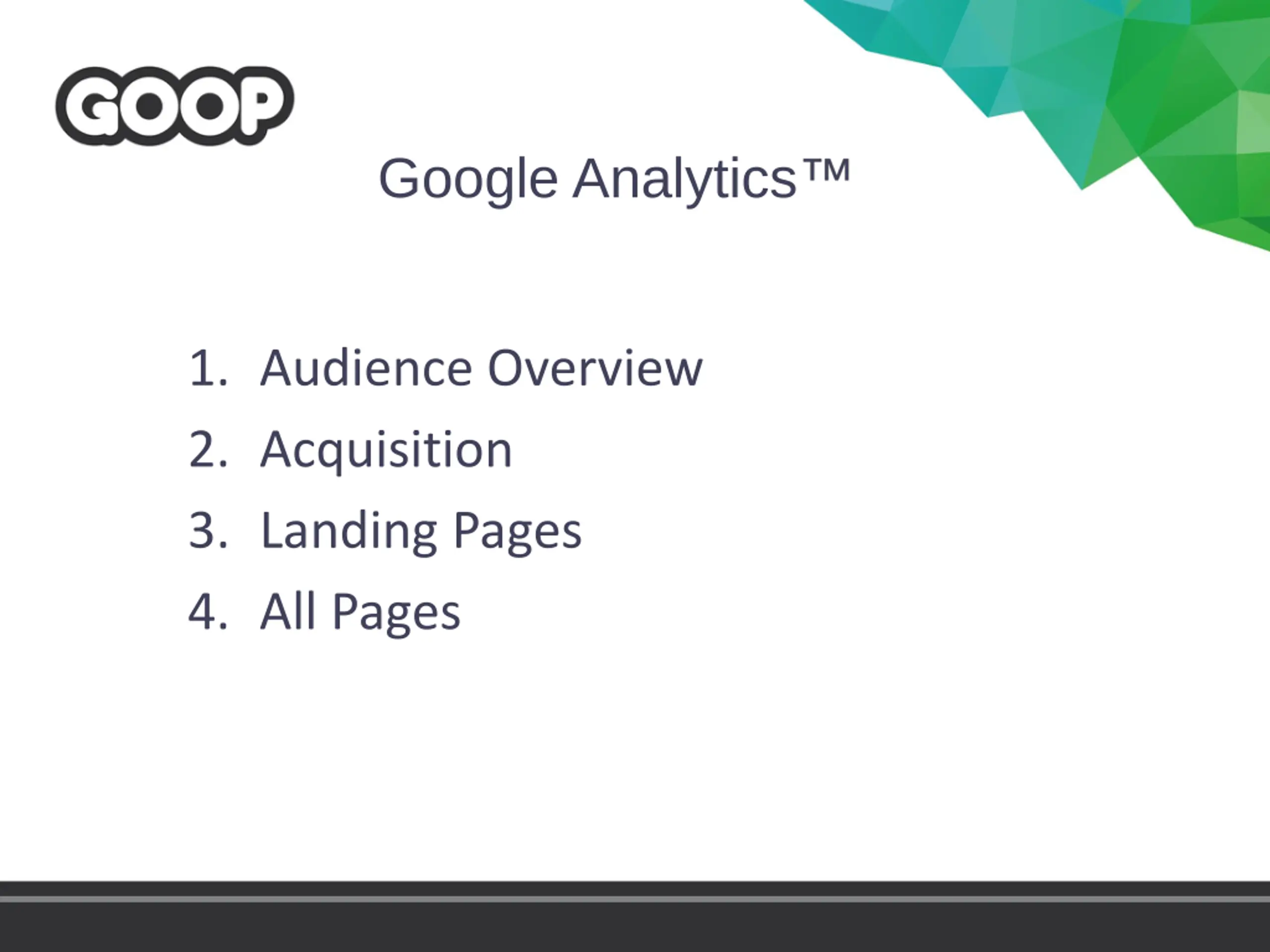 GOOP

Google Analytics™

1. Audience Overview
2. Acquisition
3. Landing Pages
4. All Pages